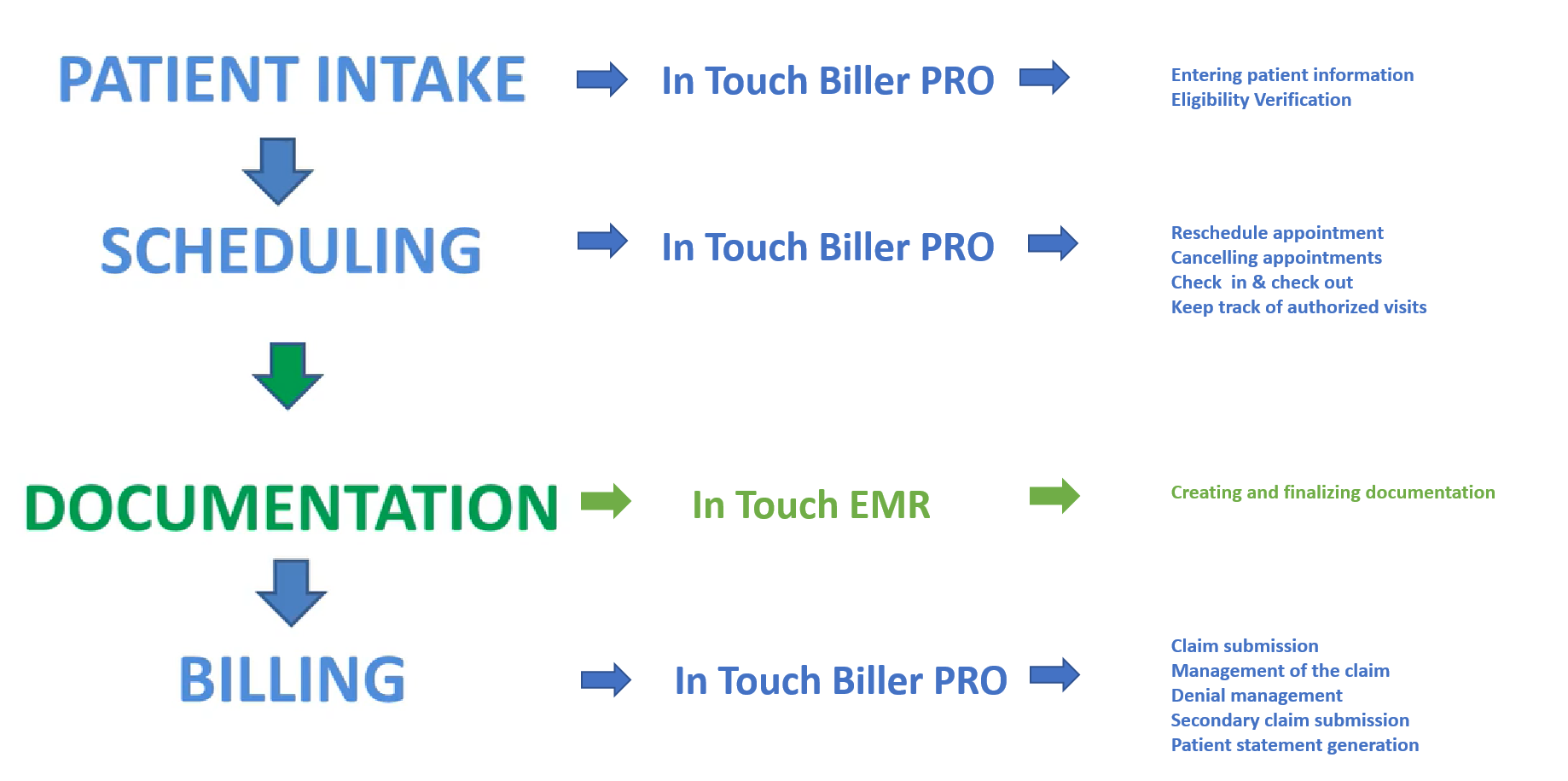 PATIENT INTAKE

In Touch Biller PRO

Entering patient information
Eligibility Verification

SCHEDULING

In Touch Biller PRO

Reschedule appointment
Cancelling appointments
Check in & check out
Keep track of authorized visits

DOCUMENTATION

In Touch EMR

Creating and finalizing documentation

BILLING

In Touch Biller PRO

Claim submission
Management of the claim
Denial management
Secondary claim submission
Patient statement generation